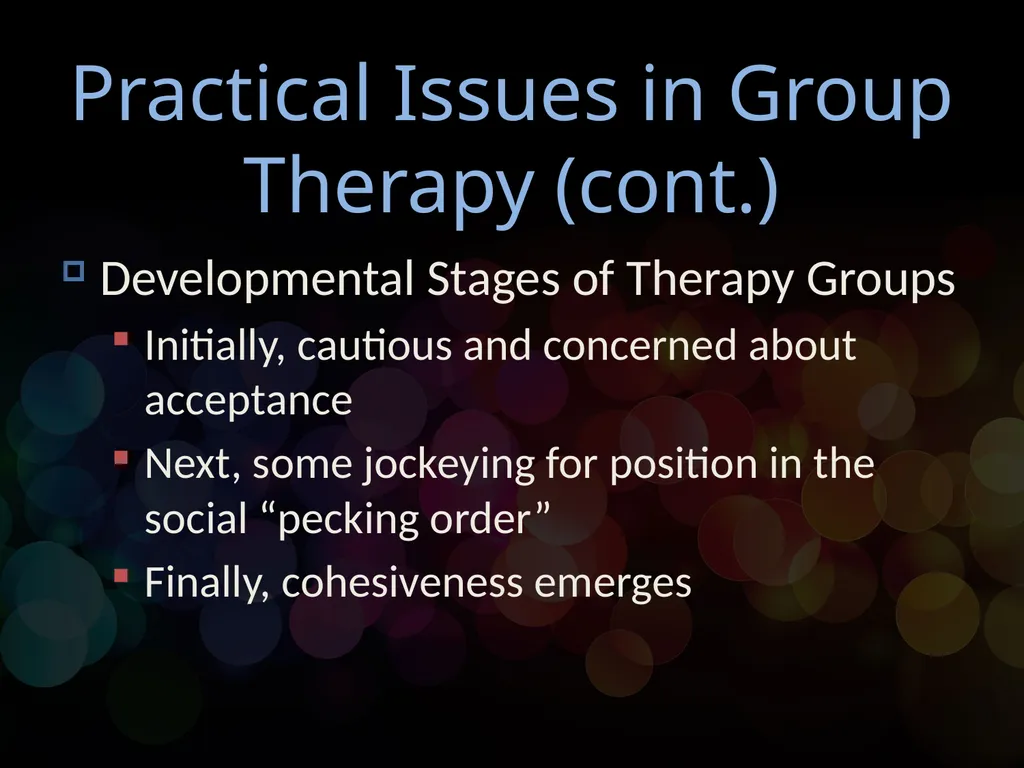 Practical Issues in Group Therapy (cont.)

Developmental Stages of Therapy Groups

Initially, cautious and concerned about acceptance

Next, some jockeying for position in the social “pecking order”

Finally, cohesiveness emerges